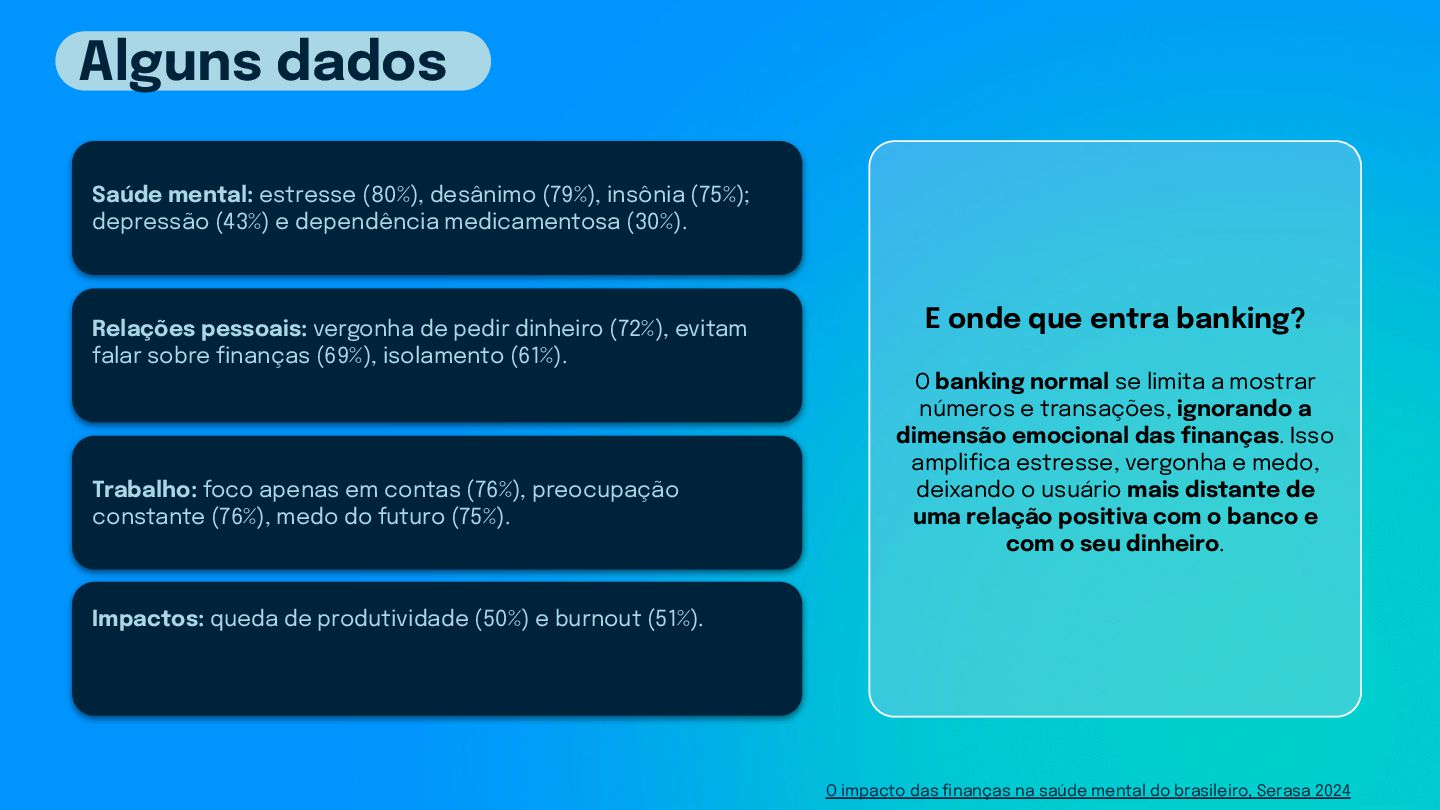 Alguns dados

Saúde mental: estresse (80%), desânimo (79%), insônia (75%); depressão (43%) e dependência medicamentosa (30%).

Relações pessoais: vergonha de pedir dinheiro (72%), evitam falar sobre finanças (69%), isolamento (61%).

Trabalho: foco apenas em contas (76%), preocupação constante (76%), medo do futuro (75%).

Impactos: queda de produtividade (50%) e burnout (51%).

E onde que entra banking?

O banking normal se limita a mostrar números e transações, ignorando a dimensão emocional das finanças. Isso amplifica estresse, vergonha e medo, deixando o usuário mais distante de uma relação positiva com o banco e com o seu dinheiro.

O impacto das finanças na saúde mental do brasileiro, Serasa 2024